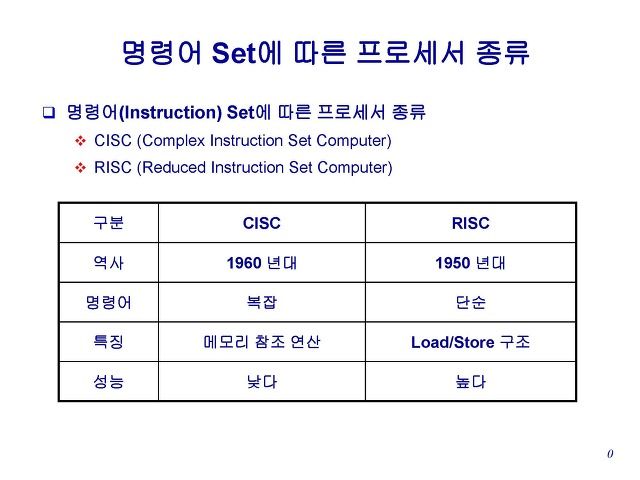 명령어 Set에 따른 프로세서 종류

❑ 명령어(Instruction) Set에 따른 프로세서 종류
❖ CISC (Complex Instruction Set Computer)
❖ RISC (Reduced Instruction Set Computer)

| 구분 | CISC | RISC |
|---|---|---|
| 역사 | 1960 년대 | 1950 년대 |
| 명령어 | 복잡 | 단순 |
| 특징 | 메모리 참조 연산 | Load/Store 구조 |
| 성능 | 낮다 | 높다 |

0